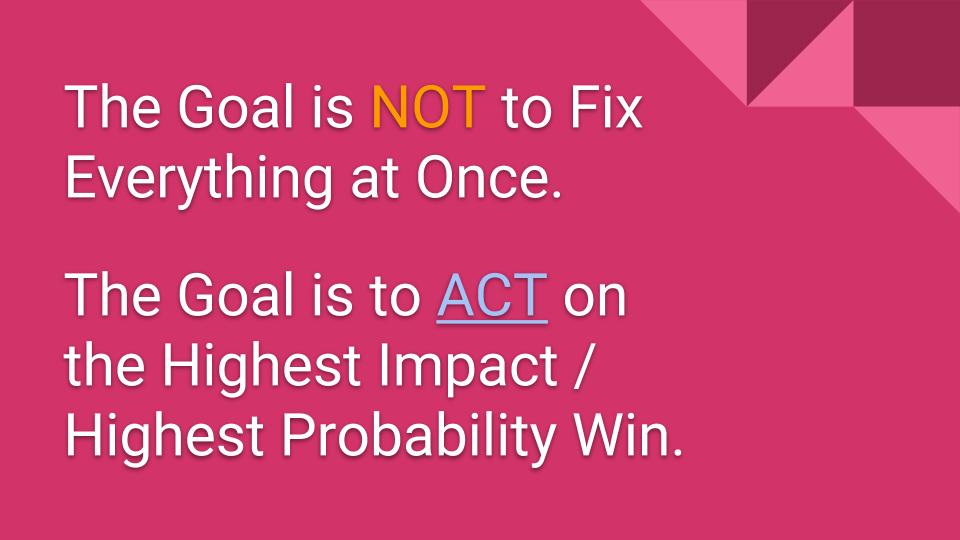 The Goal is NOT to Fix Everything at Once.

The Goal is to ACT on the Highest Impact / Highest Probability Win.